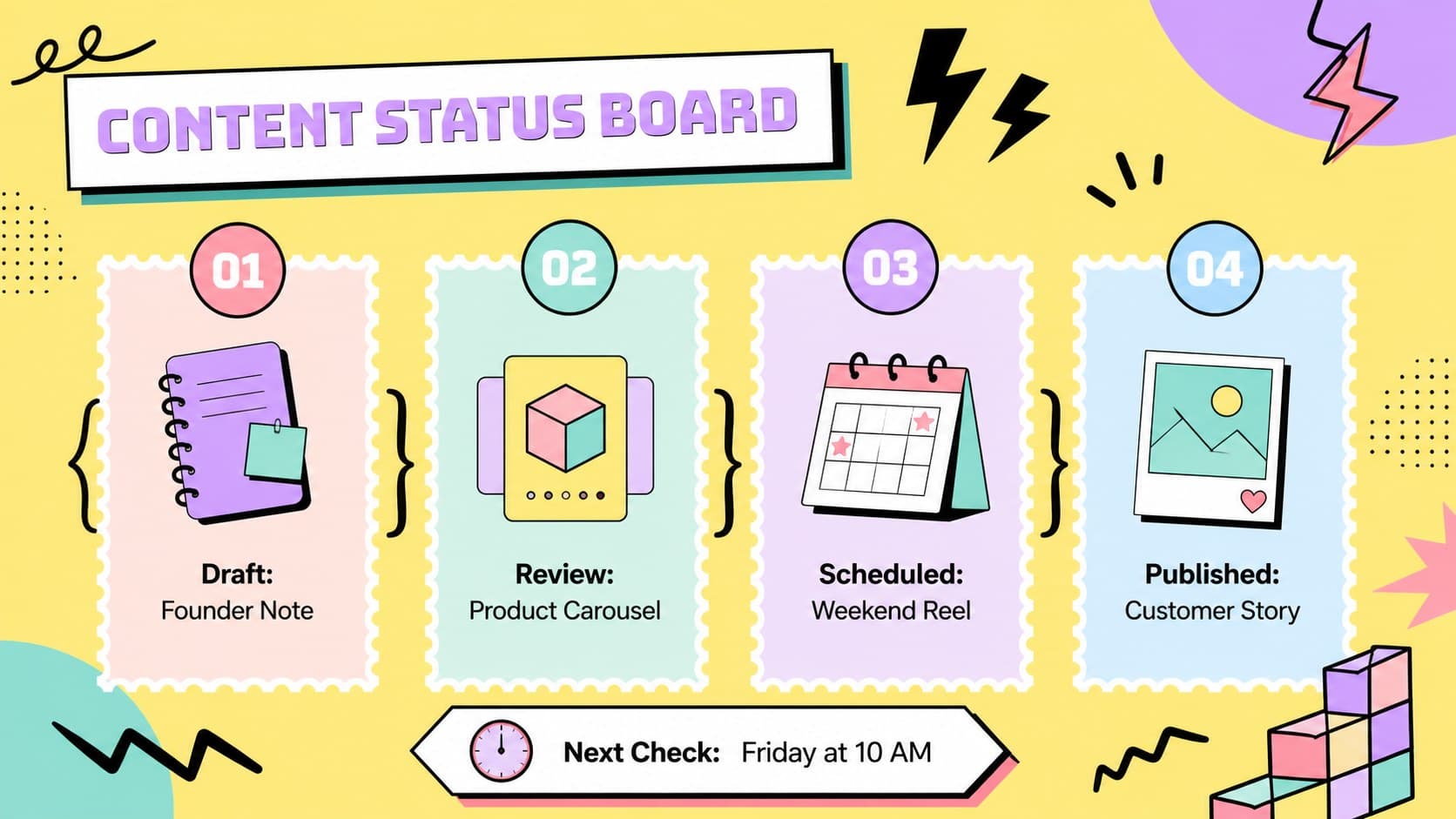 CONTENT STATUS BOARD

01

Draft:
Founder Note

02

Review:
Product Carousel

03

Scheduled:
Weekend Reel

04

Published:
Customer Story

Next Check: Friday at 10 AM